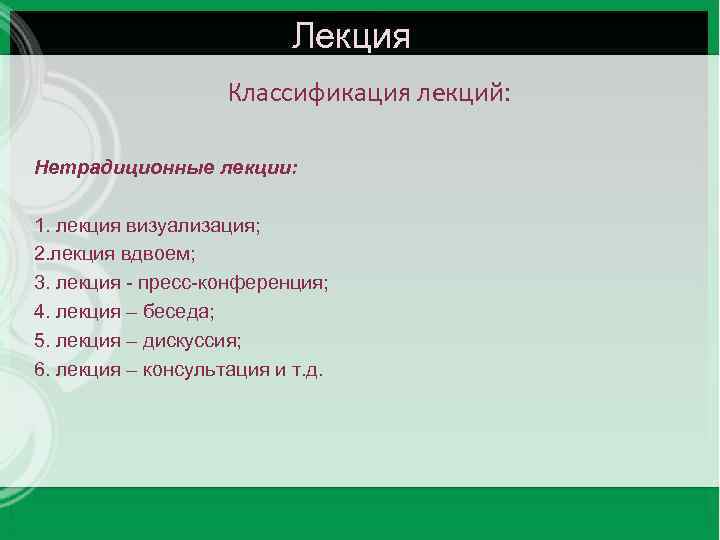 Лекция

Классификация лекций:

Нетрадиционные лекции:

1. лекция визуализация;
2.лекция вдвоем;
3. лекция - пресс-конференция;
4. лекция – беседа;
5. лекция – дискуссия;
6. лекция – консультация и т.д.